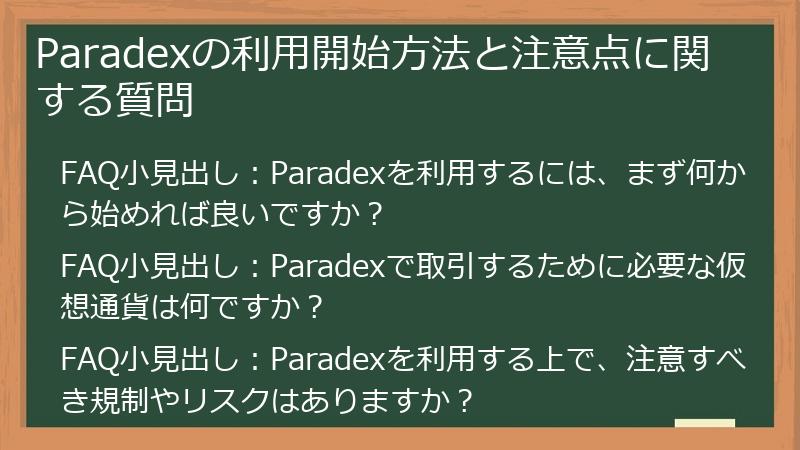 Paradexの利用開始方法と注意点に関する質問

FAQ小見出し：Paradexを利用するには、まず何から始めれば良いですか？

FAQ小見出し：Paradexで取引するために必要な仮想通貨は何ですか？

FAQ小見出し：Paradexを利用する上で、注意すべき規制やリスクはありますか？